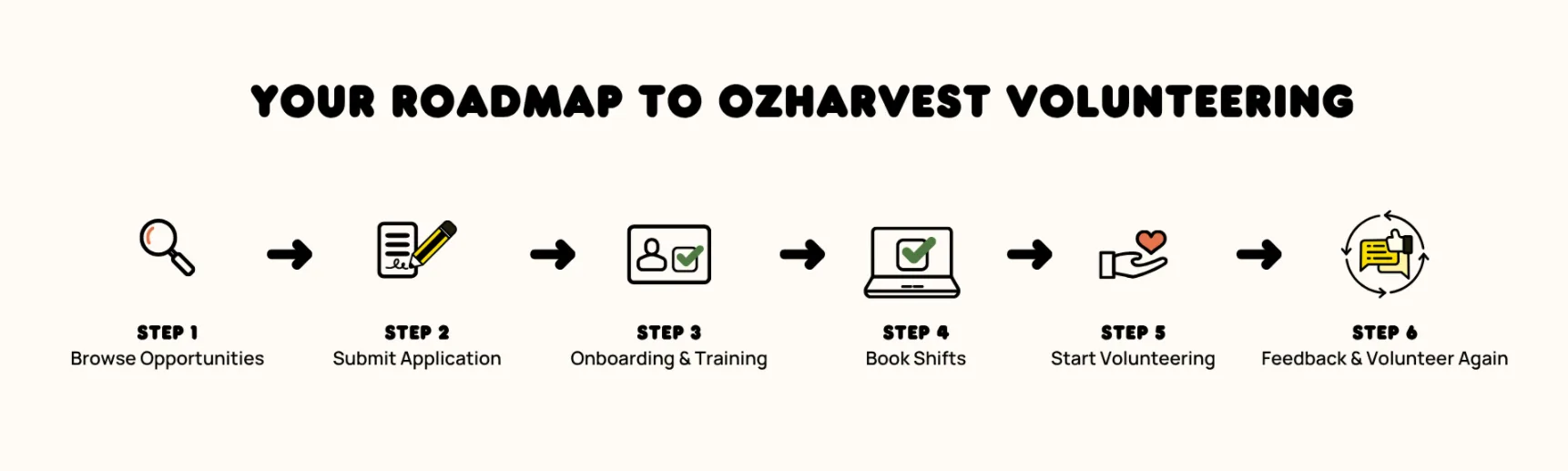 YOUR ROADMAP TO OZHARVEST VOLUNTEERING

STEP 1
Browse Opportunities

STEP 2
Submit Application

STEP 3
Onboarding & Training

STEP 4
Book Shifts

STEP 5
Start Volunteering

STEP 6
Feedback & Volunteer Again